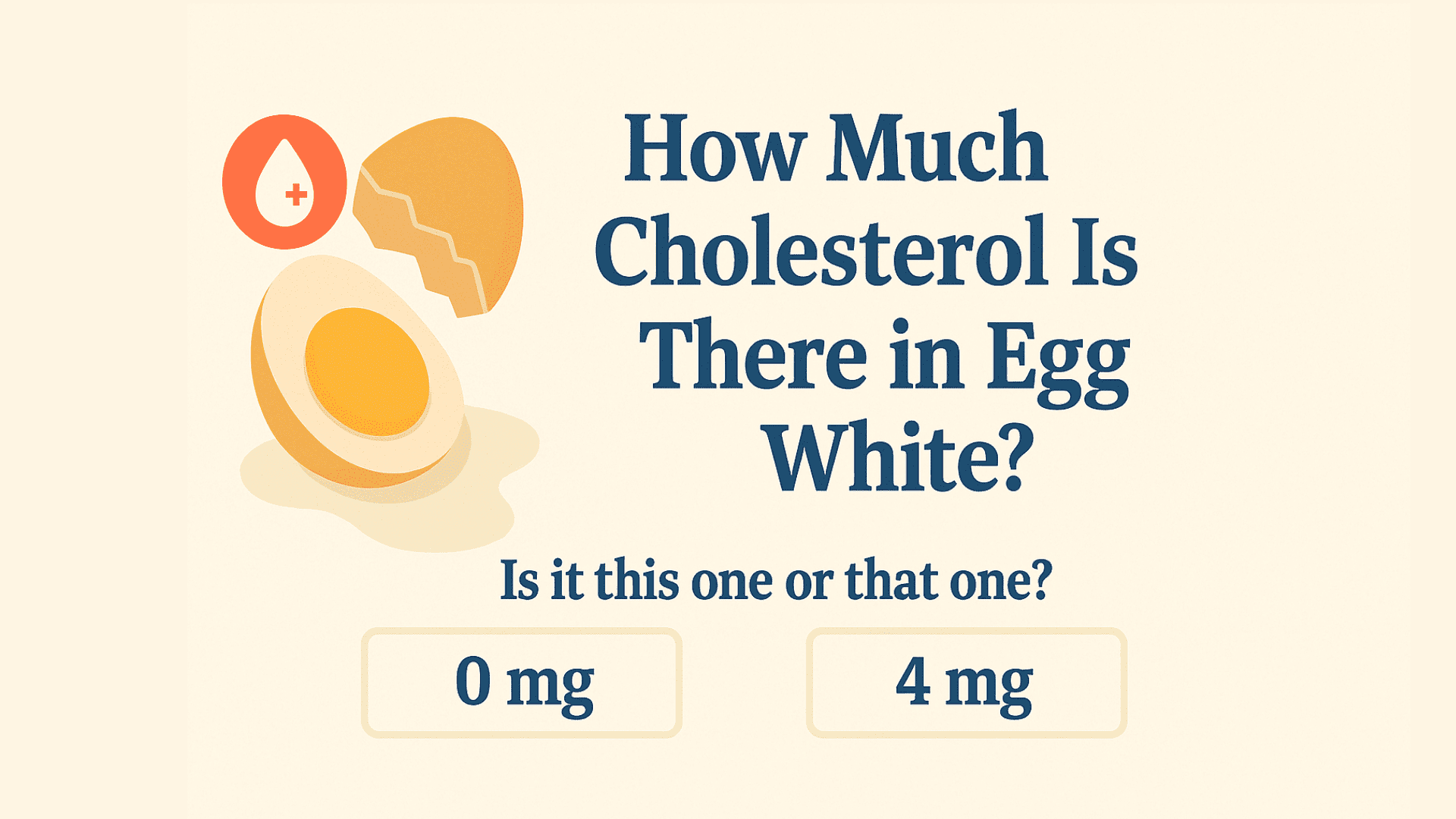 How Much Cholesterol Is There in Egg White?

Is it this one or that one?

0 mg

4 mg